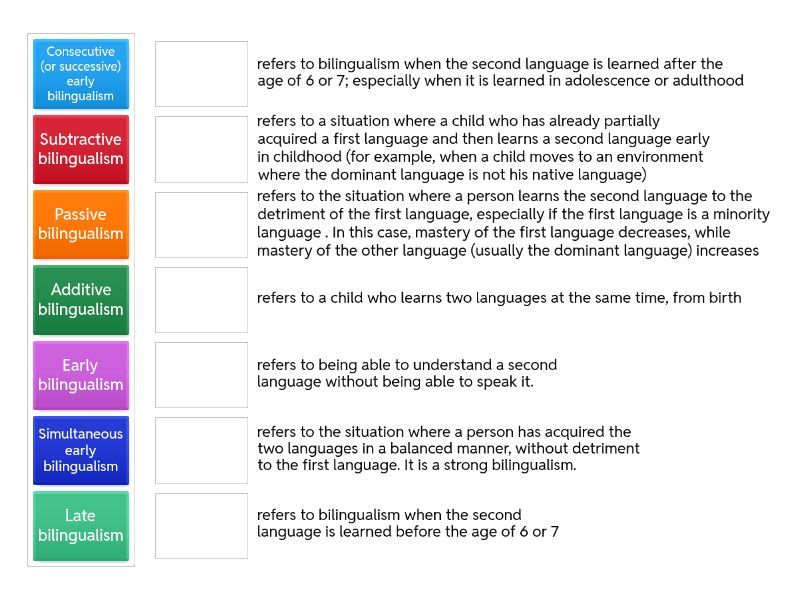 Consecutive (or successive) early bilingualism

Subtractive bilingualism

Passive bilingualism

Additive bilingualism

Early bilingualism

Simultaneous early bilingualism

Late bilingualism

refers to bilingualism when the second language is learned after the age of 6 or 7; especially when it is learned in adolescence or adulthood

refers to a situation where a child who has already partially acquired a first language and then learns a second language early in childhood (for example, when a child moves to an environment where the dominant language is not his native language)

refers to the situation where a person learns the second language to the detriment of the first language, especially if the first language is a minority language . In this case, mastery of the first language decreases, while mastery of the other language (usually the dominant language) increases

refers to a child who learns two languages at the same time, from birth

refers to being able to understand a second language without being able to speak it.

refers to the situation where a person has acquired the two languages in a balanced manner, without detriment to the first language. It is a strong bilingualism.

refers to bilingualism when the second language is learned before the age of 6 or 7